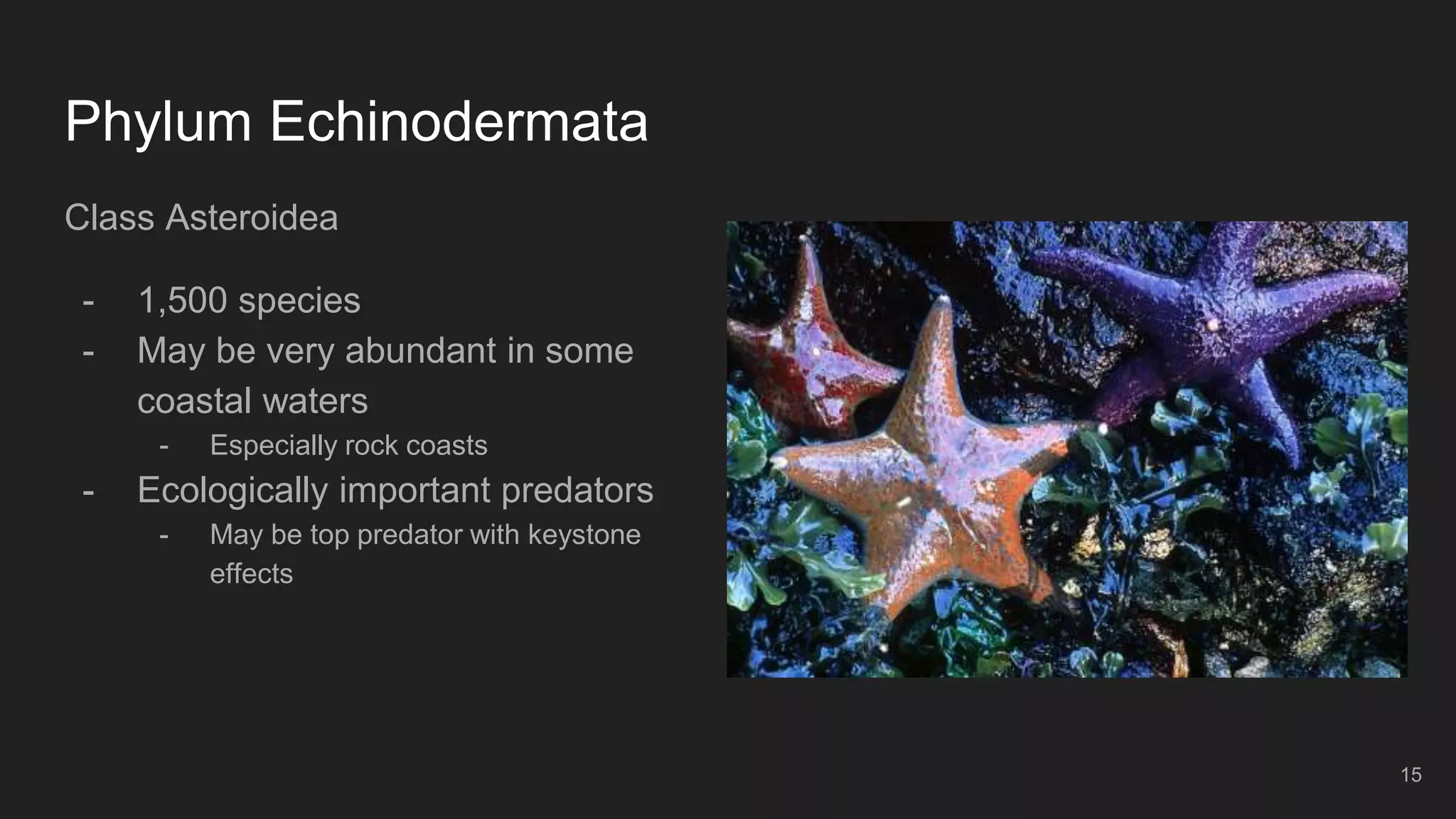 Phylum Echinodermata

Class Asteroidea

- 1,500 species
- May be very abundant in some coastal waters
  - Especially rock coasts
- Ecologically important predators
  - May be top predator with keystone effects

15